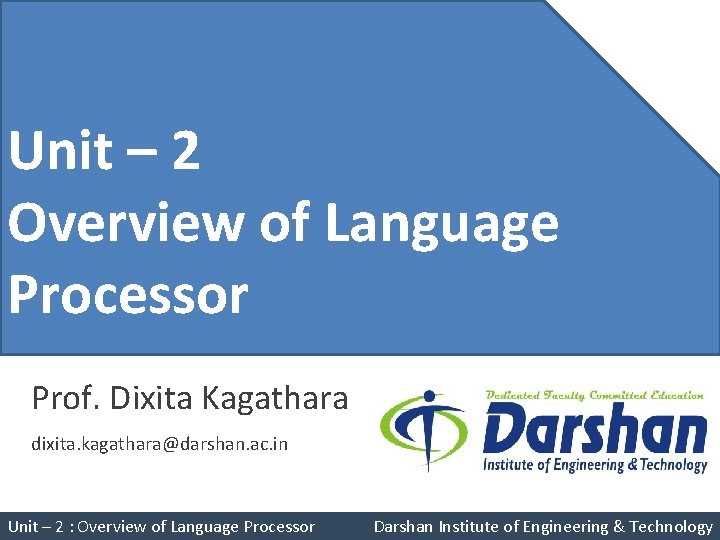 Unit – 2
Overview of Language Processor

Prof. Dixita Kagathara

dixita.kagathara@darshan.ac.in

Dedicated Faculty Committed Education
Darshan
Institute of Engineering & Technology

Unit – 2 : Overview of Language Processor    Darshan Institute of Engineering & Technology